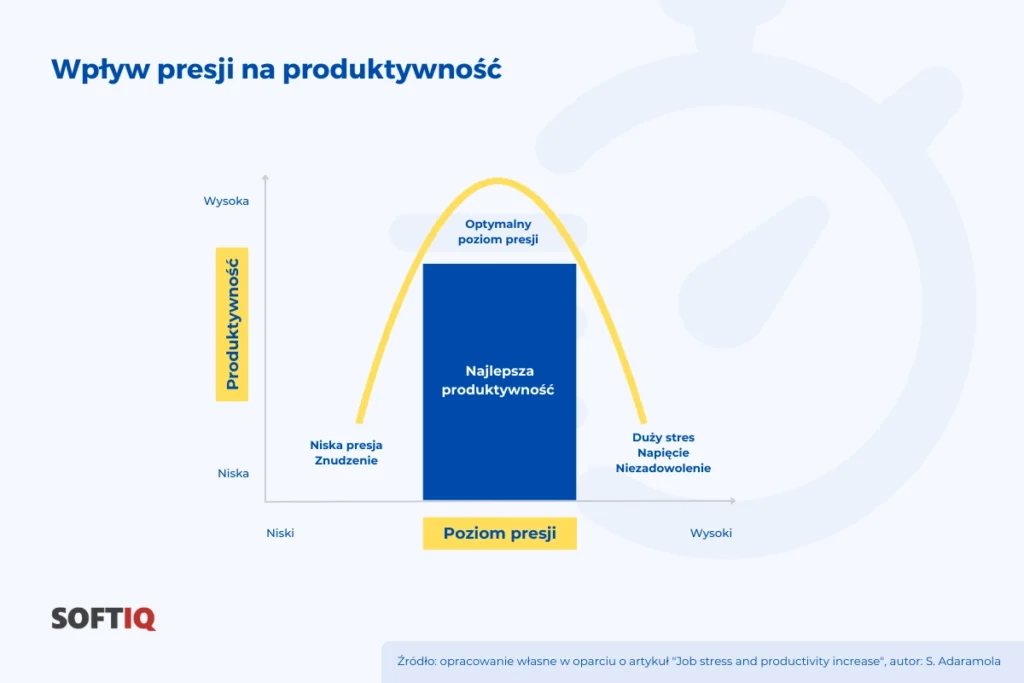 Wpływ presji na produktywność

Wysoka

Produktywność

Niska

Optymalny poziom presji

Najlepsza produktywność

Niska presja
Znudzenie

Duży stres
Napięcie
Niezadowolenie

Niski

Poziom presji

Wysoki

SOFTIQ

Źródło: opracowanie własne w oparciu o artykuł "Job stress and productivity increase", autor: S. Adaramola